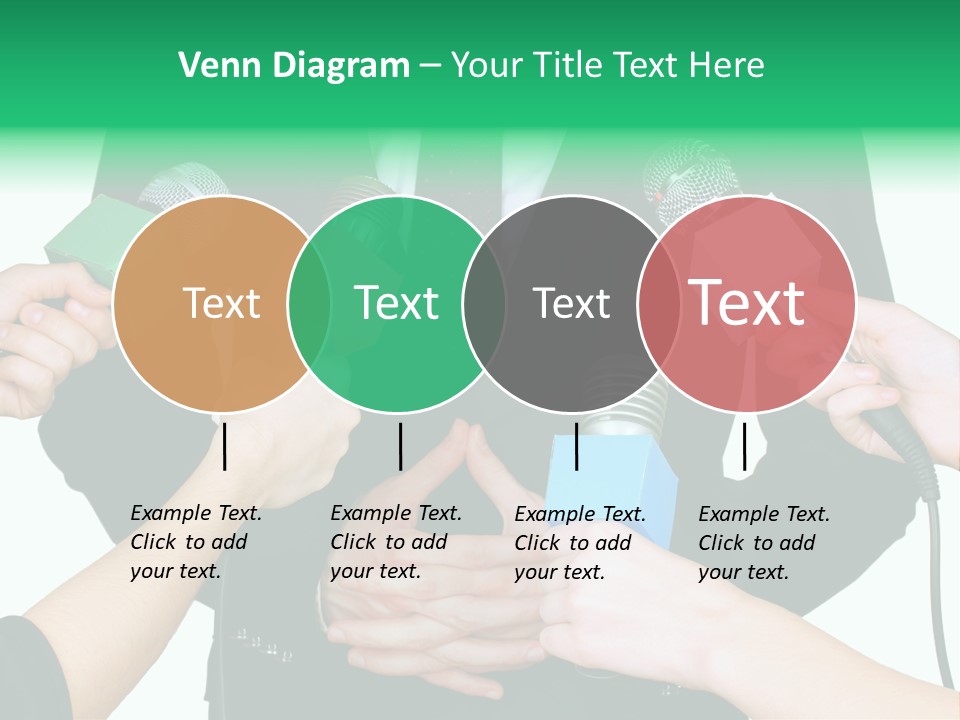 Venn Diagram – Your Title Text Here

Text

Text

Text

Text

Example Text. Click to add your text.

Example Text. Click to add your text.

Example Text. Click to add your text.

Example Text. Click to add your text.